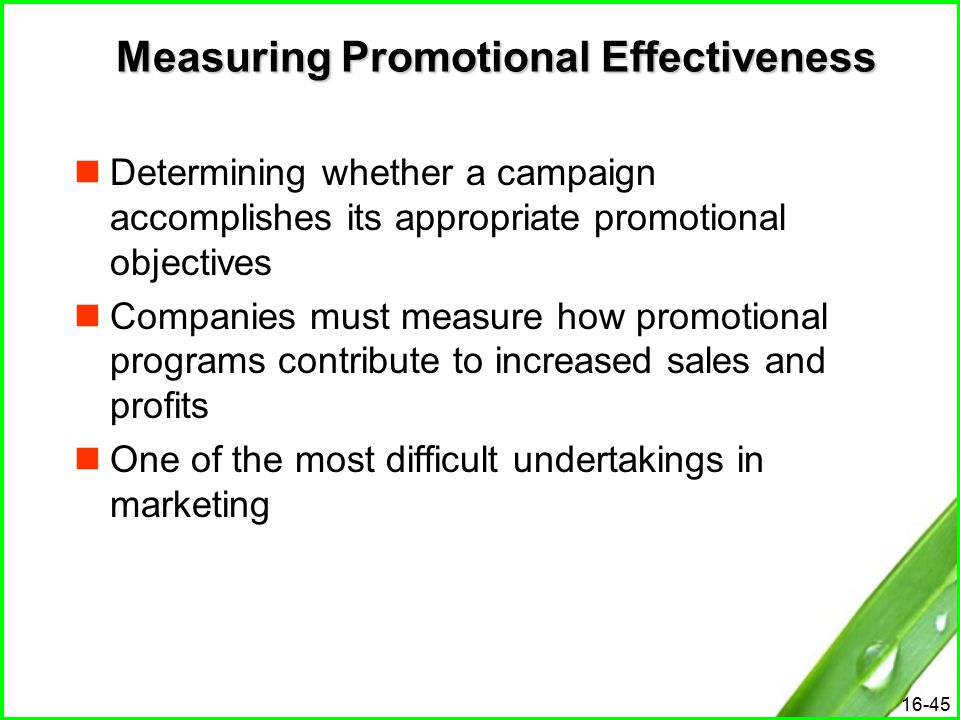 Measuring Promotional Effectiveness

Determining whether a campaign accomplishes its appropriate promotional objectives

Companies must measure how promotional programs contribute to increased sales and profits

One of the most difficult undertakings in marketing

16-45